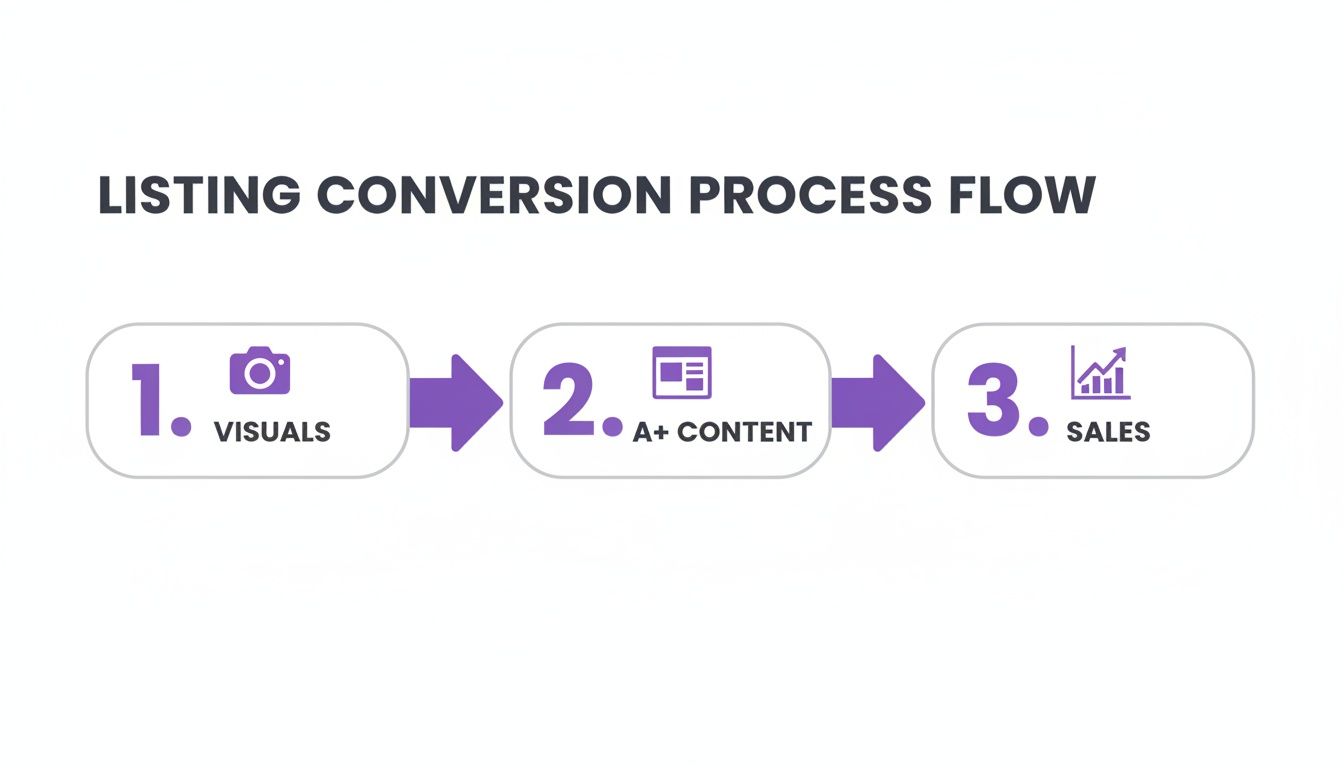 LISTING CONVERSION PROCESS FLOW

1. VISUALS

2. A+ CONTENT

3. SALES